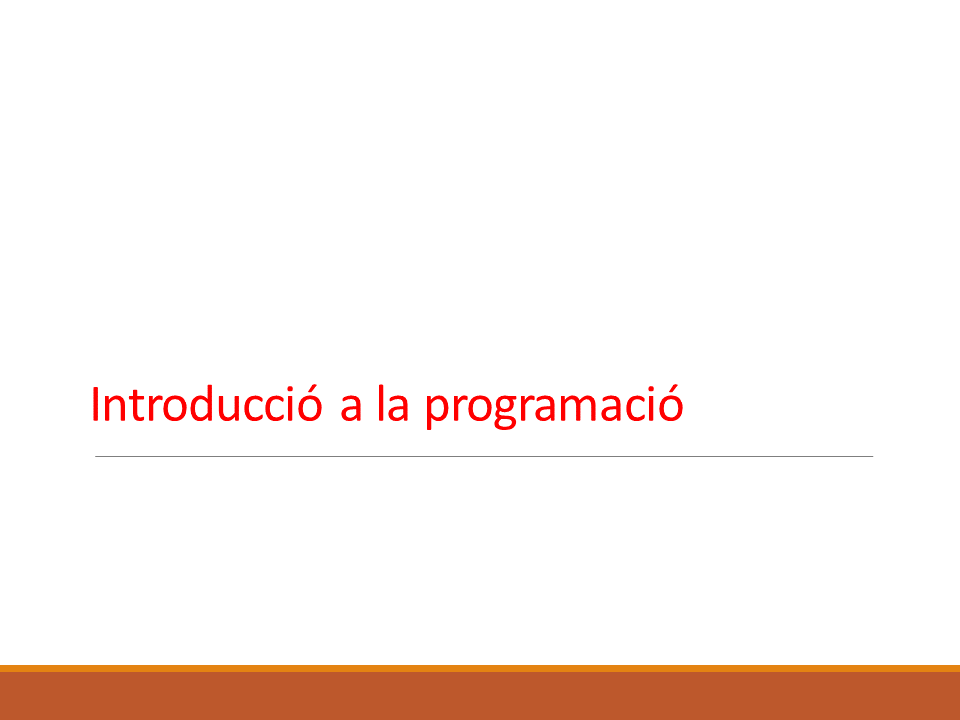 Introducció a la programació